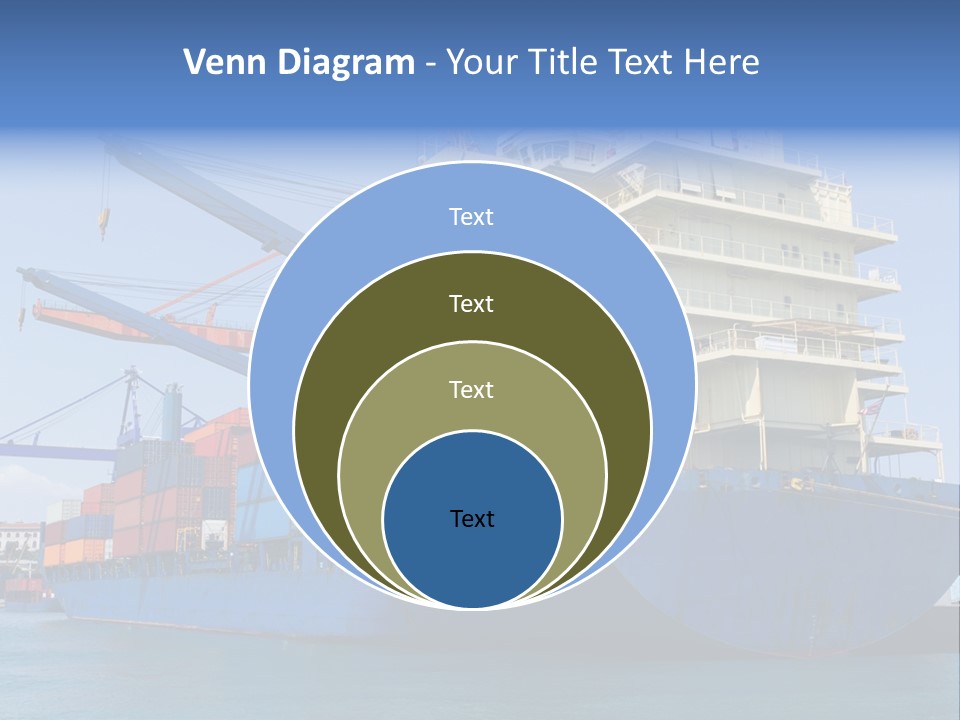 Venn Diagram - Your Title Text Here

Text

Text

Text

Text